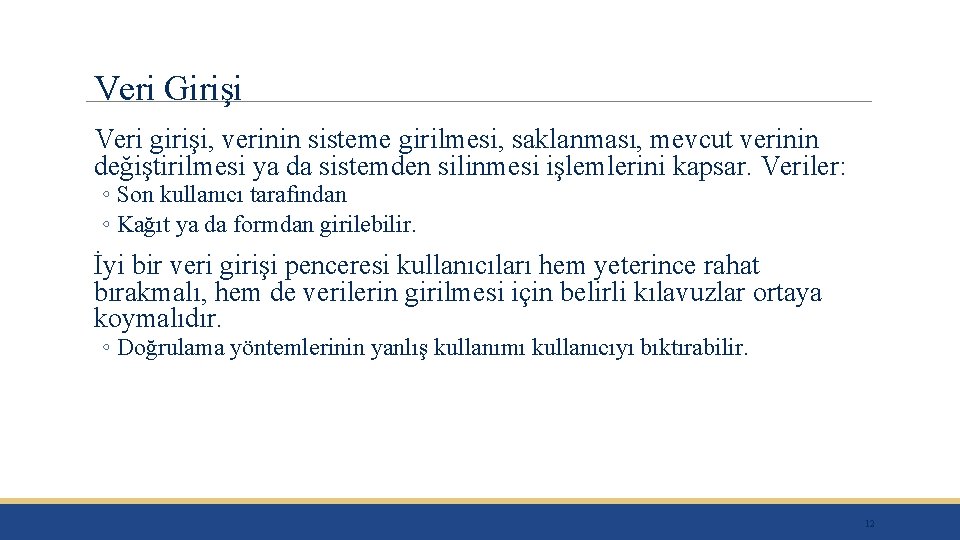 Veri Girişi

Veri girişi, verinin sisteme girilmesi, saklanması, mevcut verinin değiştirilmesi ya da sistemden silinmesi işlemlerini kapsar. Veriler:

◦ Son kullanıcı tarafından
◦ Kağıt ya da formdan girilebilir.

İyi bir veri girişi penceresi kullanıcıları hem yeterince rahat bırakmalı, hem de verilerin girilmesi için belirli kılavuzlar ortaya koymalıdır.

◦ Doğrulama yöntemlerinin yanlış kullanımı kullanıcıyı bıktırabilir.

12